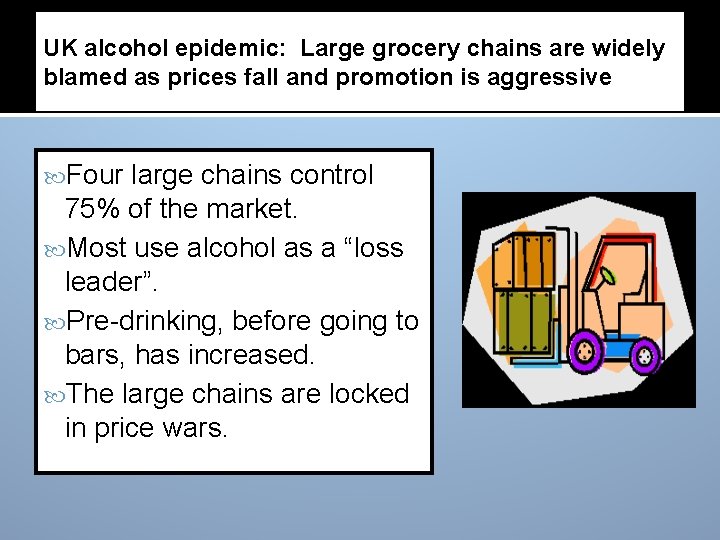 UK alcohol epidemic: Large grocery chains are widely blamed as prices fall and promotion is aggressive

Four large chains control 75% of the market.

Most use alcohol as a “loss leader”.

Pre-drinking, before going to bars, has increased.

The large chains are locked in price wars.